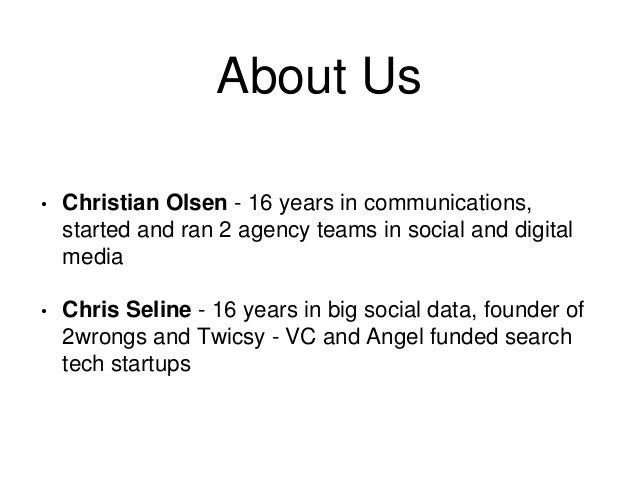 About Us

• Christian Olsen - 16 years in communications, started and ran 2 agency teams in social and digital media

• Chris Seline - 16 years in big social data, founder of 2wrongs and Twicsy - VC and Angel funded search tech startups